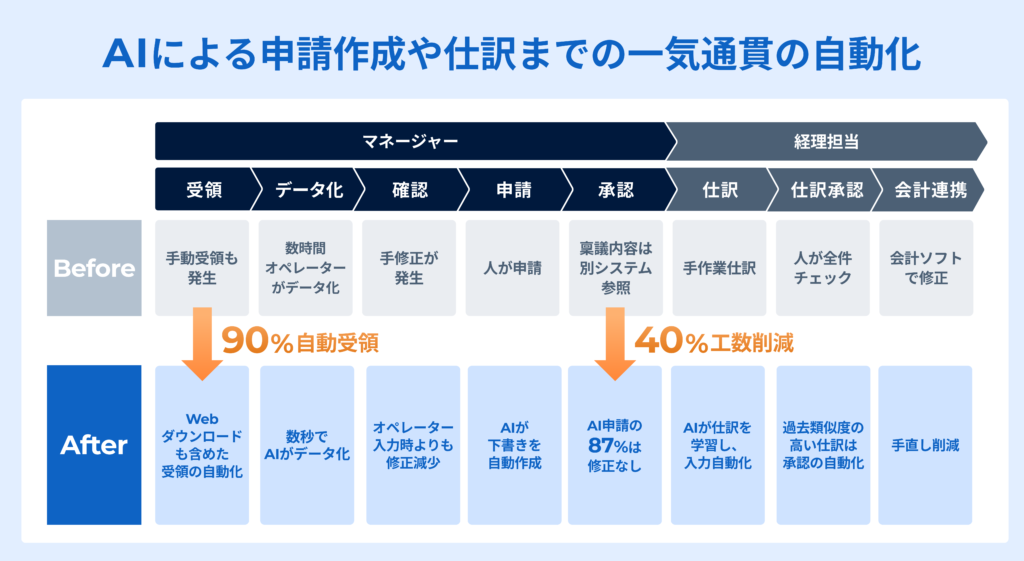 AIによる申請作成や仕訳までの一気通貫の自動化

マネージャー

経理担当

受領

データ化

確認

申請

承認

仕訳

仕訳承認

会計連携

Before

手動受領も発生

数時間オペレーターがデータ化

手修正が発生

人が申請

稟議内容は別システム参照

手作業仕訳

人が全件チェック

会計ソフトで修正

90%自動受領

40%工数削減

After

Webダウンロードも含めた受領の自動化

数秒でAIがデータ化

オペレーター入力時よりも修正減少

AIが下書きを自動作成

AI申請の87%は修正なし

AIが仕訳を学習し、入力自動化

過去類似度の高い仕訳は承認の自動化

手直し削減